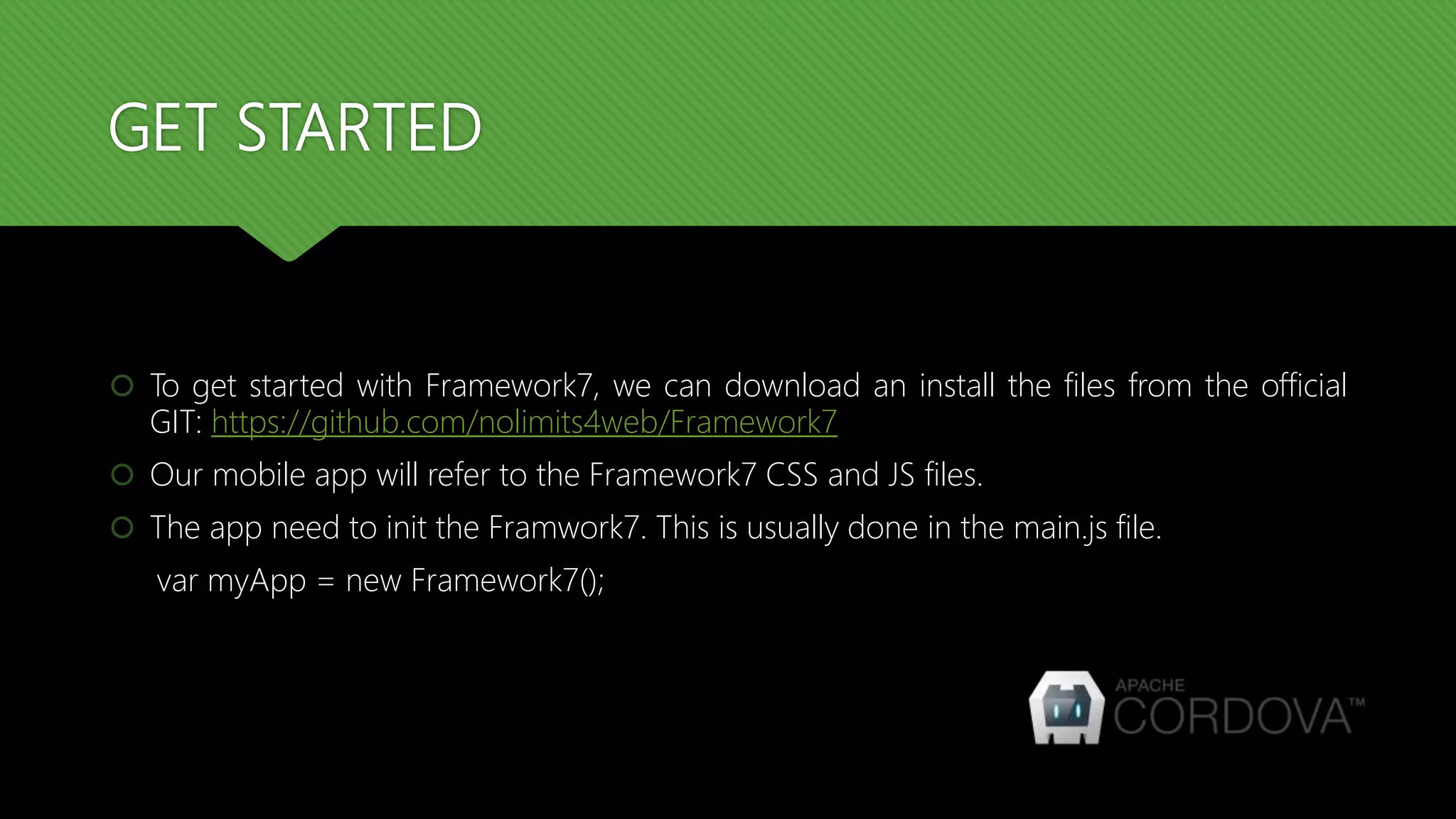 GET STARTED

To get started with Framework7, we can download an install the files from the official GIT: https://github.com/nolimits4web/Framework7

Our mobile app will refer to the Framework7 CSS and JS files.

The app need to init the Framwork7. This is usually done in the main.js file.

var myApp = new Framework7();

APACHE CORDOVA™